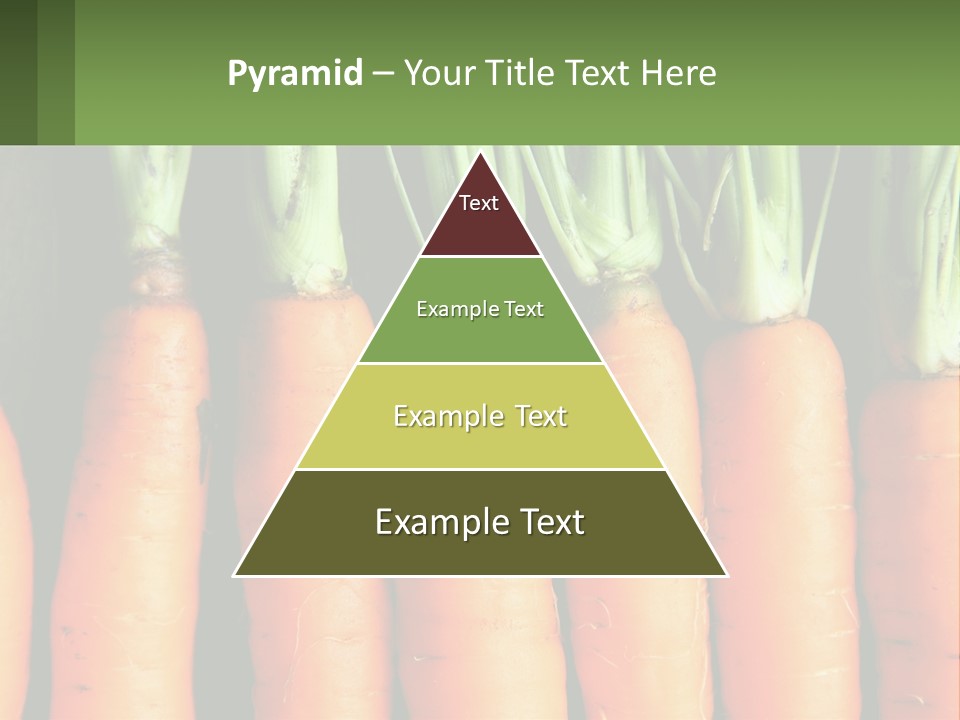 Pyramid – Your Title Text Here

Text

Example Text

Example Text

Example Text